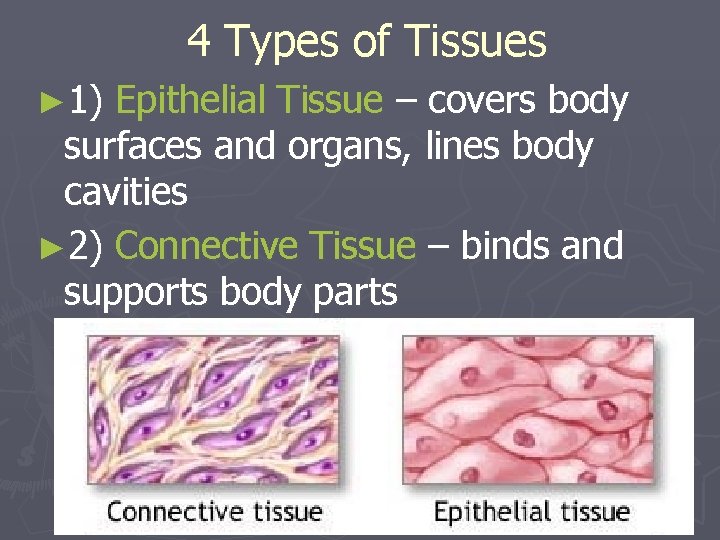 4 Types of Tissues

►1) Epithelial Tissue – covers body surfaces and organs, lines body cavities

►2) Connective Tissue – binds and supports body parts

Connective tissue

Epithelial tissue